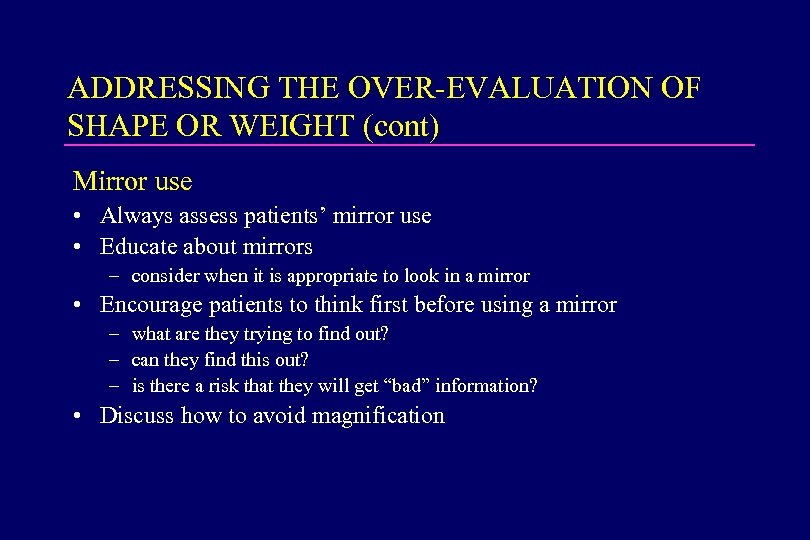 ADDRESSING THE OVER-EVALUATION OF SHAPE OR WEIGHT (cont)

Mirror use

• Always assess patients' mirror use
• Educate about mirrors
  – consider when it is appropriate to look in a mirror
• Encourage patients to think first before using a mirror
  – what are they trying to find out?
  – can they find this out?
  – is there a risk that they will get "bad" information?
• Discuss how to avoid magnification